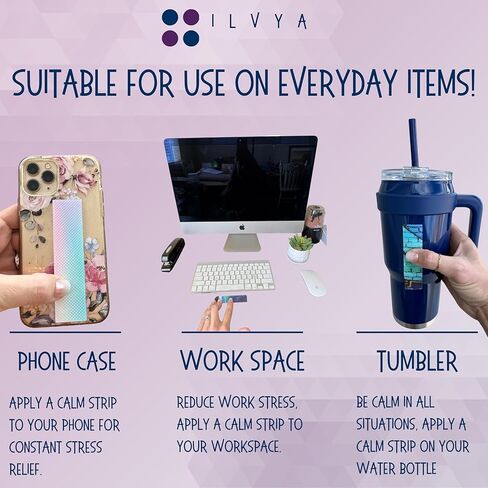 ILVYA

SUITABLE FOR USE ON EVERYDAY ITEMS!

PHONE CASE

APPLY A CALM STRIP TO YOUR PHONE FOR CONSTANT STRESS RELIEF.

WORK SPACE

REDUCE WORK STRESS, APPLY A CALM STRIP TO YOUR WORKSPACE.

TUMBLER

BE CALM IN ALL SITUATIONS, APPLY A CALM STRIP ON YOUR WATER BOTTLE